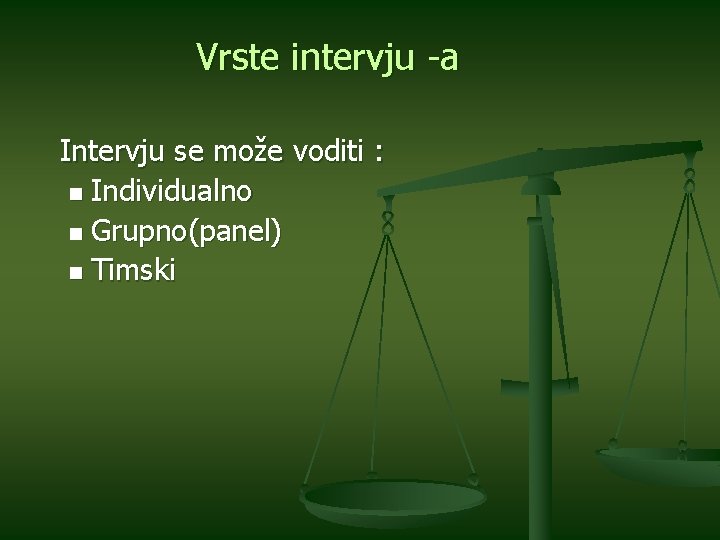 Vrste intervju -a

Intervju se može voditi :
- Individualno
- Grupno(panel)
- Timski